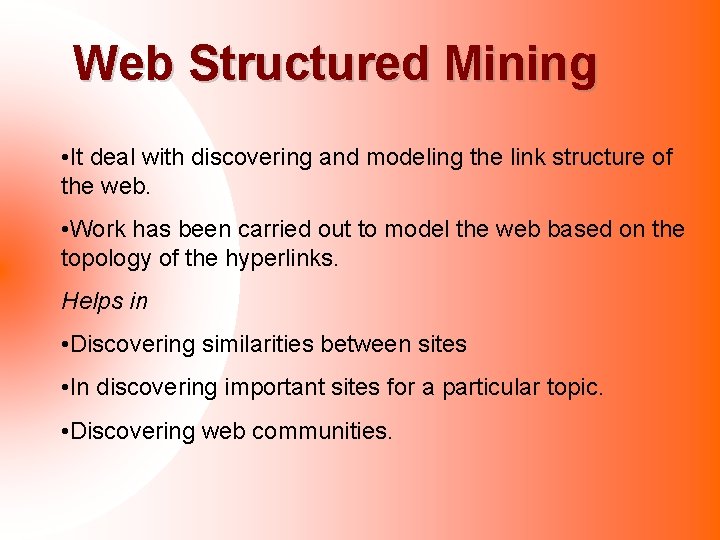 Web Structured Mining

•It deal with discovering and modeling the link structure of the web.

•Work has been carried out to model the web based on the topology of the hyperlinks.

Helps in

•Discovering similarities between sites

•In discovering important sites for a particular topic.

•Discovering web communities.